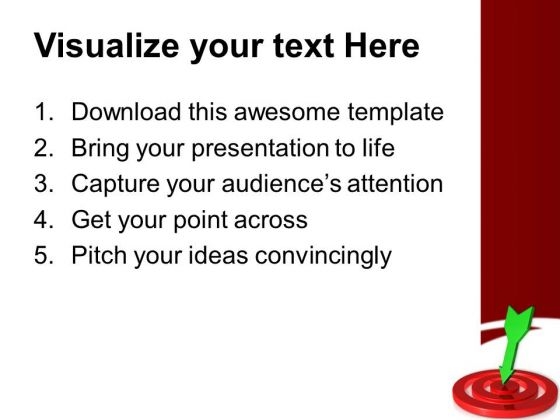 Visualize your text Here

1. Download this awesome template
2. Bring your presentation to life
3. Capture your audience's attention
4. Get your point across
5. Pitch your ideas convincingly